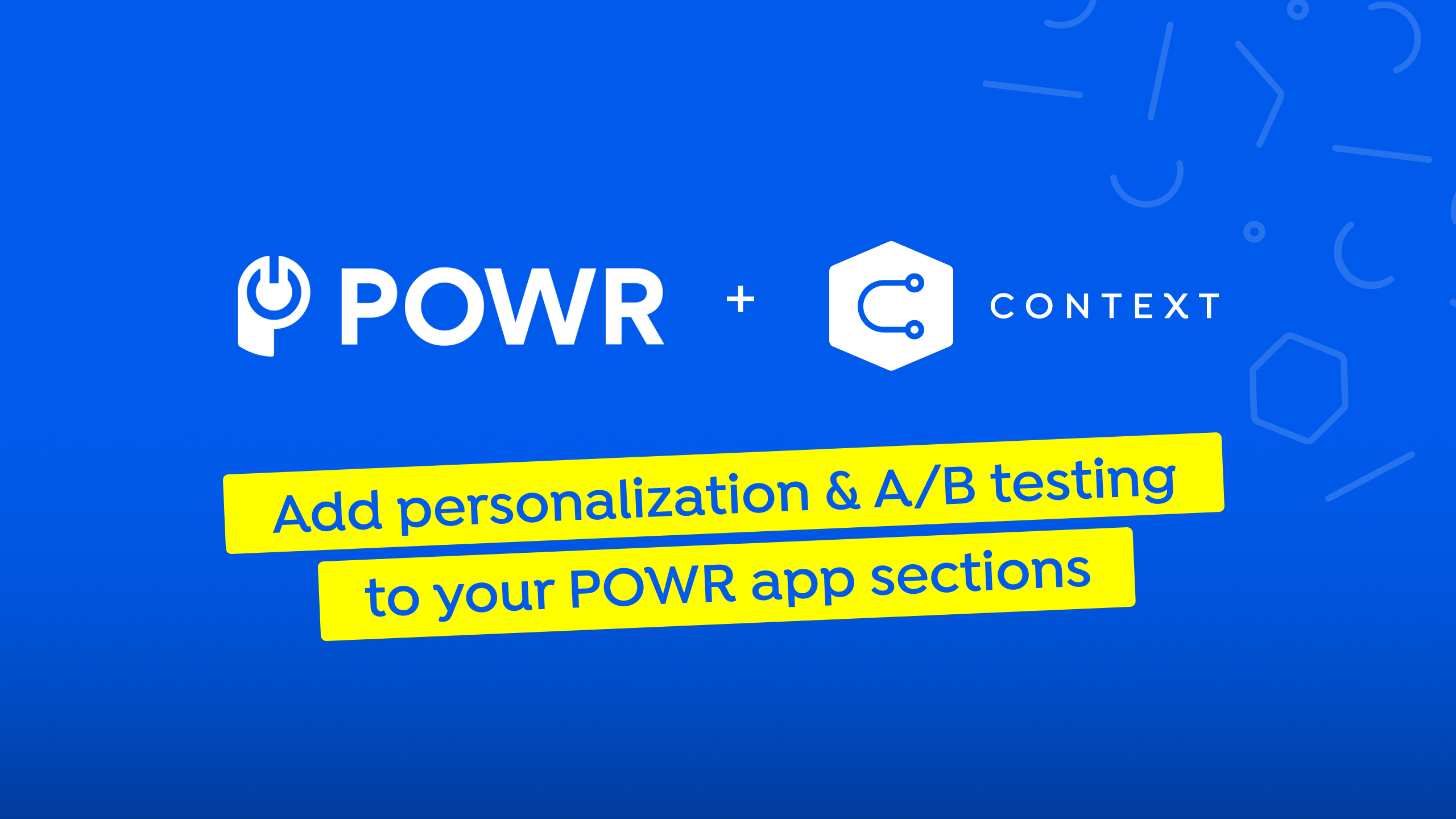 POWR + CONTEXT

Add personalization & A/B testing to your POWR app sections